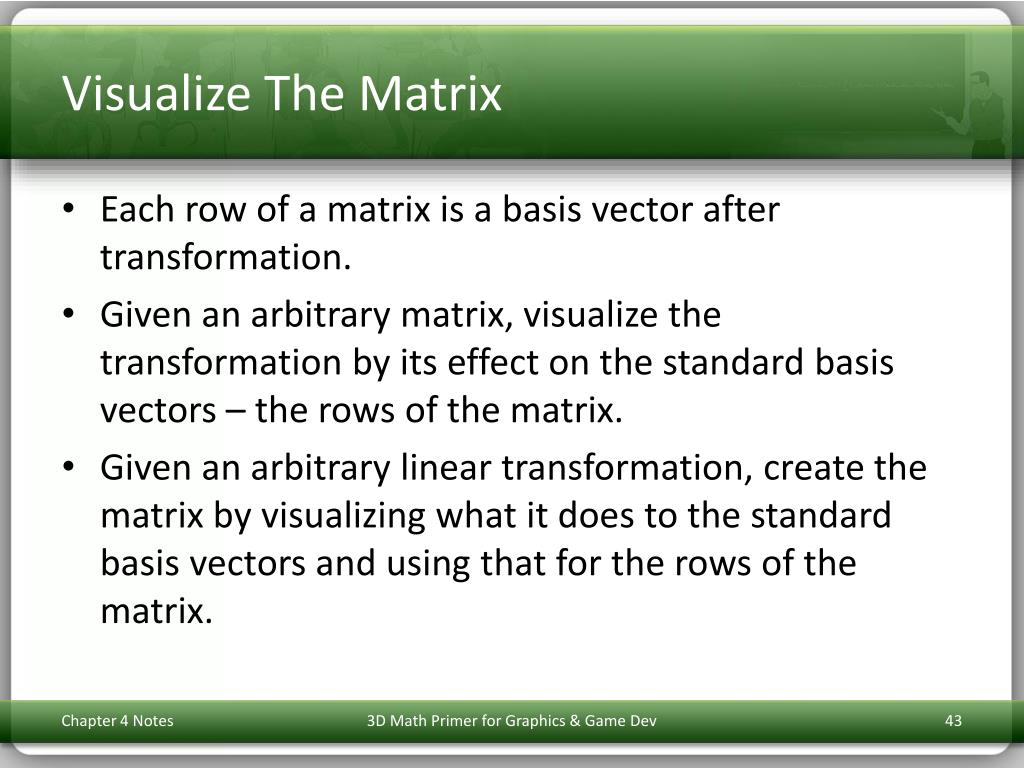 Visualize The Matrix

• Each row of a matrix is a basis vector after transformation.

• Given an arbitrary matrix, visualize the transformation by its effect on the standard basis vectors – the rows of the matrix.

• Given an arbitrary linear transformation, create the matrix by visualizing what it does to the standard basis vectors and using that for the rows of the matrix.

Chapter 4 Notes

3D Math Primer for Graphics & Game Dev

43